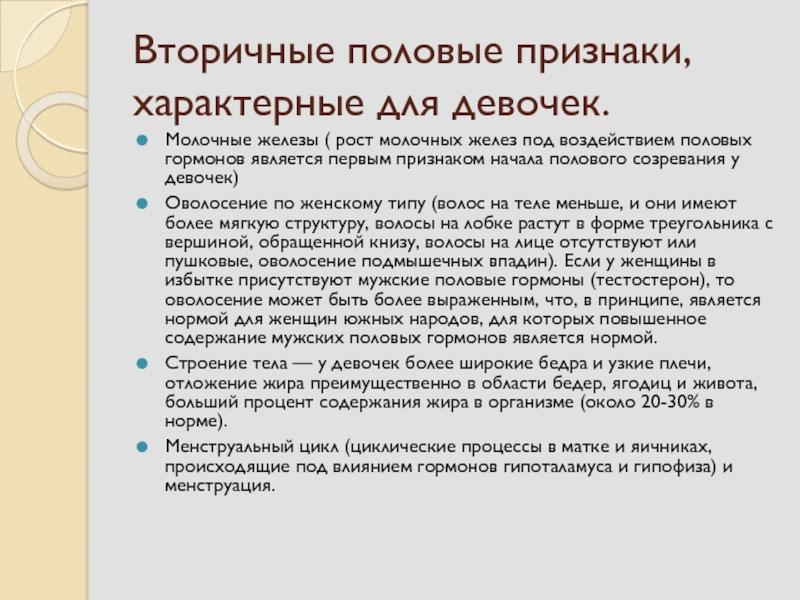 Вторичные половые признаки, характерные для девочек.

Молочные железы ( рост молочных желез под воздействием половых гормонов является первым признаком начала полового созревания у девочек)

Оволосение по женскому типу (волос на теле меньше, и они имеют более мягкую структуру, волосы на лобке растут в форме треугольника с вершиной, обращенной книзу, волосы на лице отсутствуют или пушковые, оволосение подмышечных впадин). Если у женщины в избытке присутствуют мужские половые гормоны (тестостерон), то оволосение может быть более выраженным, что, в принципе, является нормой для женщин южных народов, для которых повышенное содержание мужских половых гормонов является нормой.

Строение тела — у девочек более широкие бедра и узкие плечи, отложение жира преимущественно в области бедер, ягодиц и живота, больший процент содержания жира в организме (около 20-30% в норме).

Менструальный цикл (циклические процессы в матке и яичниках, происходящие под влиянием гормонов гипоталамуса и гипофиза) и менструация.